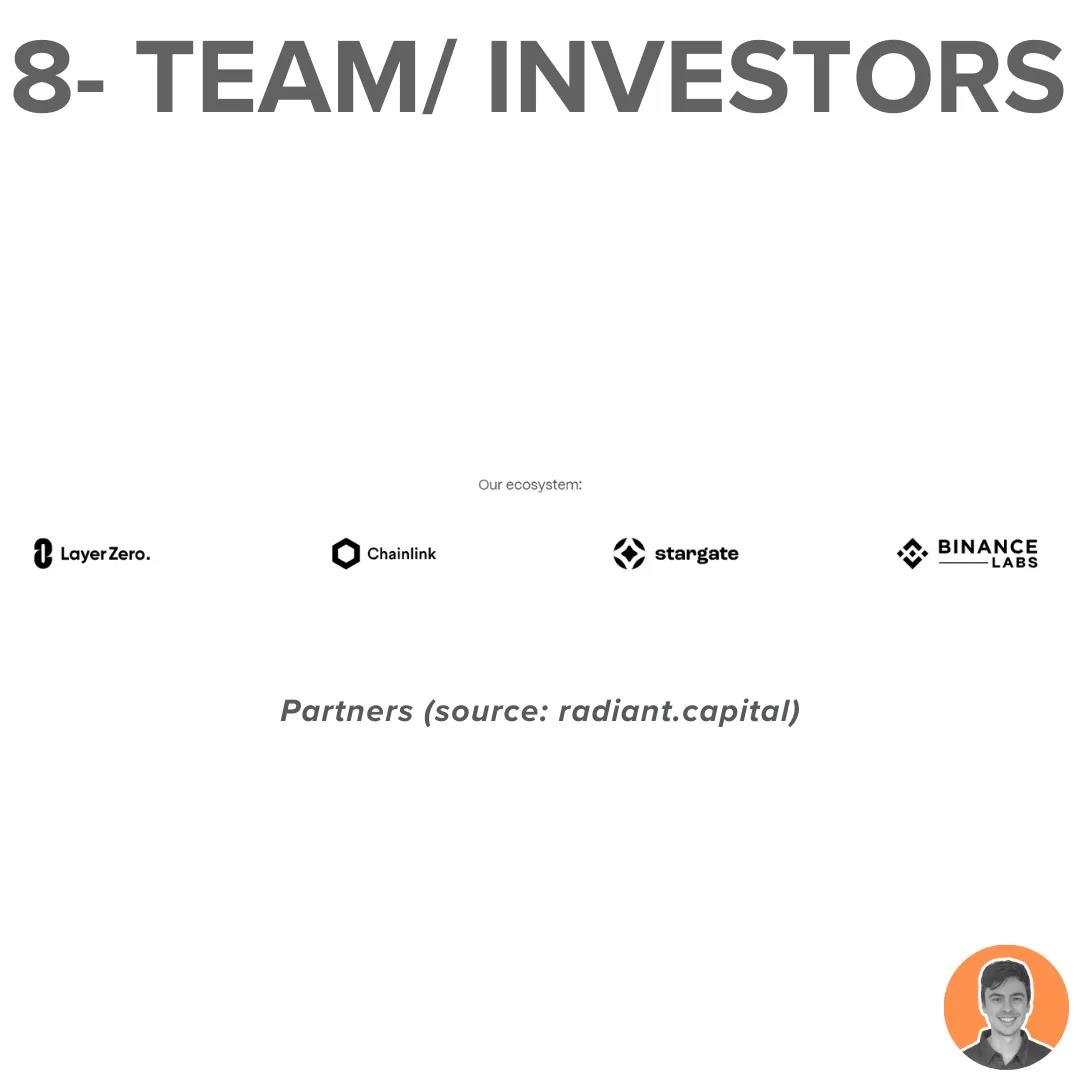 8- TEAM/ INVESTORS

Our ecosystem:

LayerZero. Chainlink stargate BINANCE LABS

Partners (source: radiant.capital)